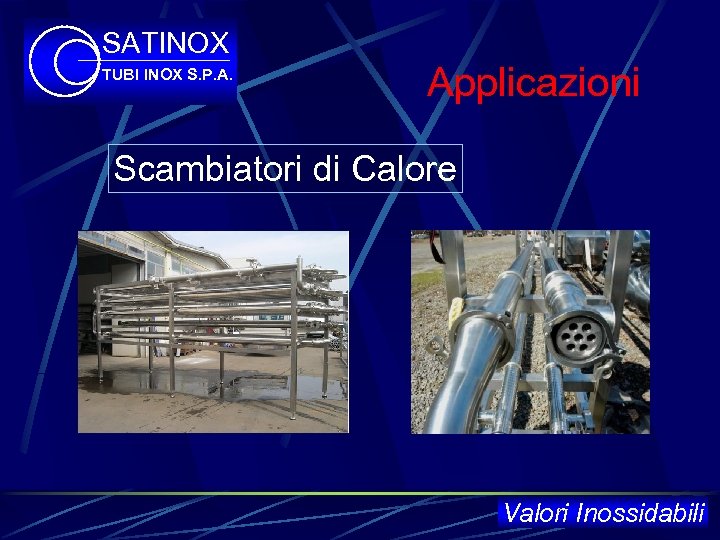 SATINOX
TUBI INOX S.P.A.

Applicazioni

Scambiatori di Calore

Valori Inossidabili